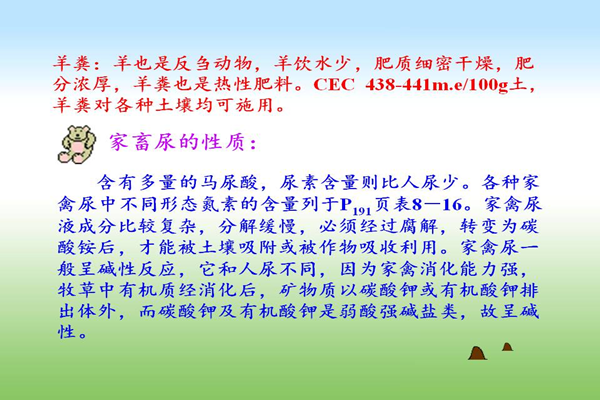 羊粪：羊也是反刍动物，羊饮水少，肥质细密干燥，肥分浓厚，羊粪也是热性肥料。CEC 438-441m.e/100g土，羊粪对各种土壤均可施用。

家畜尿的性质：

含有多量的马尿酸，尿素含量则比人尿少。各种家禽尿中不同形态氮素的含量列于$P_{191}$页表8—16。家禽尿液成分比较复杂，分解缓慢，必须经过腐解，转变为碳酸铵后，才能被土壤吸附或被作物吸收利用。家禽尿一般呈碱性反应，它和人尿不同，因为家禽消化能力强，牧草中有机质经消化后，矿物质以碳酸钾或有机酸钾排出体外，而碳酸钾及有机酸钾是弱酸强碱盐类，故呈碱性。